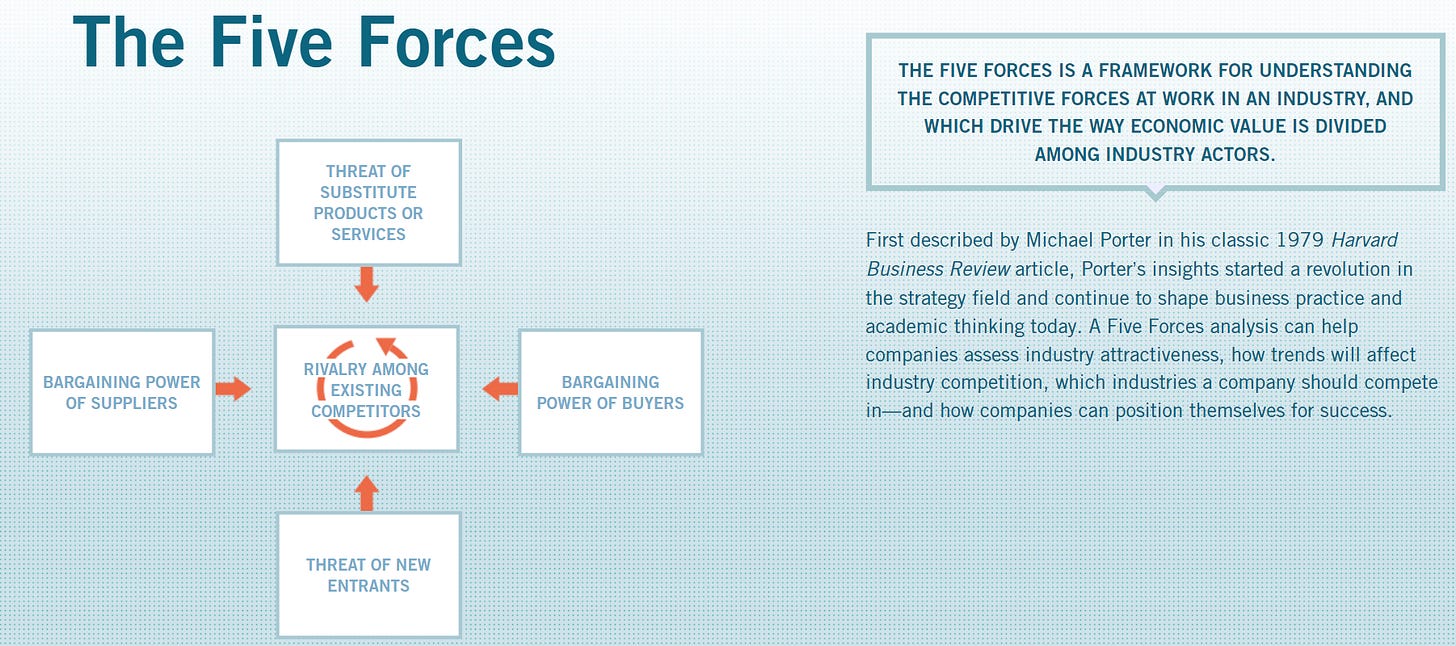 The Five Forces

THREAT OF SUBSTITUTE PRODUCTS OR SERVICES

BARGAINING POWER OF SUPPLIERS

RIVALRY AMONG EXISTING COMPETITORS

BARGAINING POWER OF BUYERS

THREAT OF NEW ENTRANTS

THE FIVE FORCES IS A FRAMEWORK FOR UNDERSTANDING THE COMPETITIVE FORCES AT WORK IN AN INDUSTRY, AND WHICH DRIVE THE WAY ECONOMIC VALUE IS DIVIDED AMONG INDUSTRY ACTORS.

First described by Michael Porter in his classic 1979 Harvard Business Review article, Porter's insights started a revolution in the strategy field and continue to shape business practice and academic thinking today. A Five Forces analysis can help companies assess industry attractiveness, how trends will affect industry competition, which industries a company should compete in—and how companies can position themselves for success.